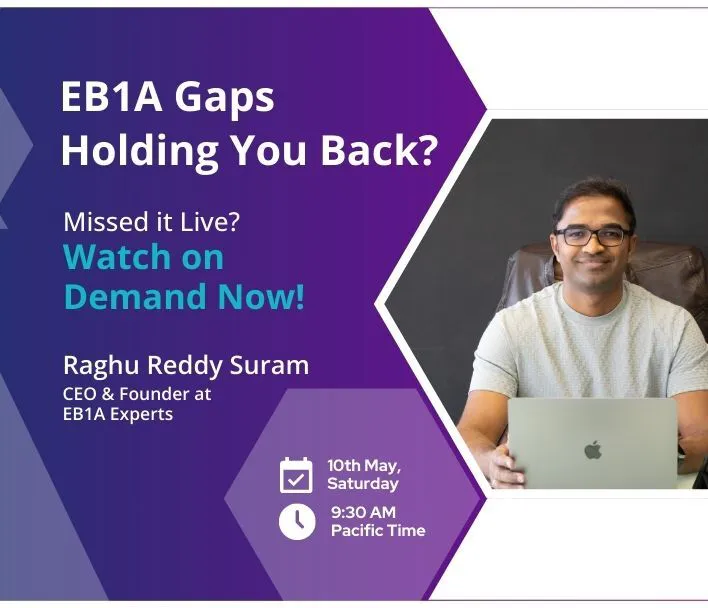 EB1A Gaps Holding You Back?

Missed it Live?

Watch on Demand Now!

Raghu Reddy Suram

CEO & Founder at EB1A Experts

10th May, Saturday

9:30 AM Pacific Time